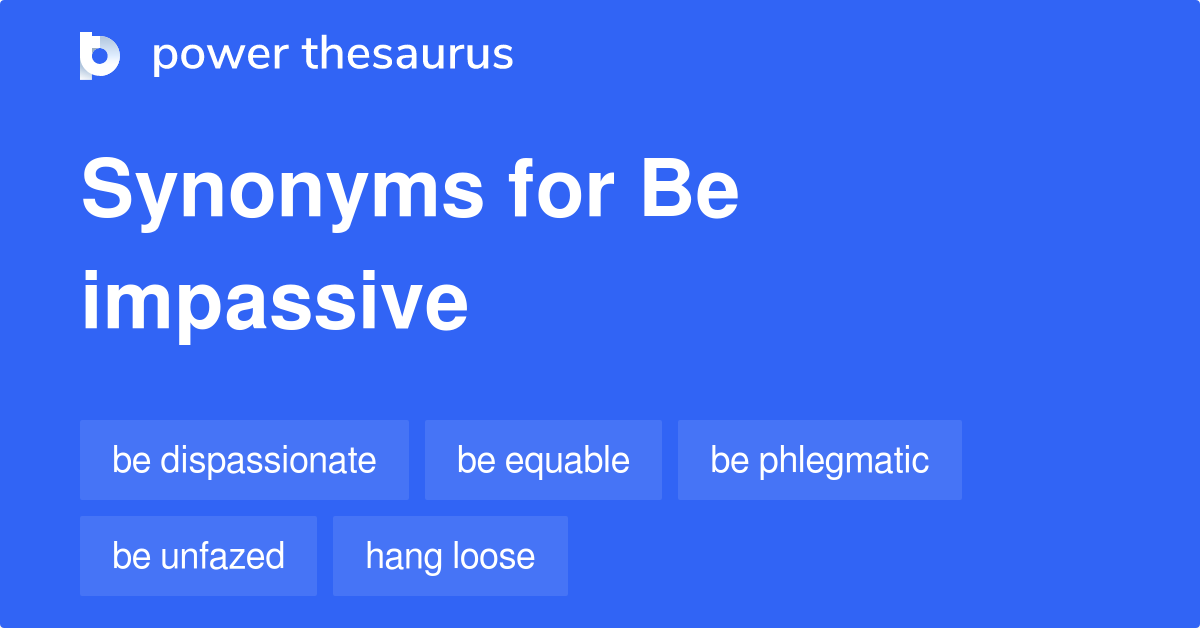 power thesaurus

Synonyms for Be impassive

be dispassionate
be equable
be phlegmatic
be unfazed
hang loose